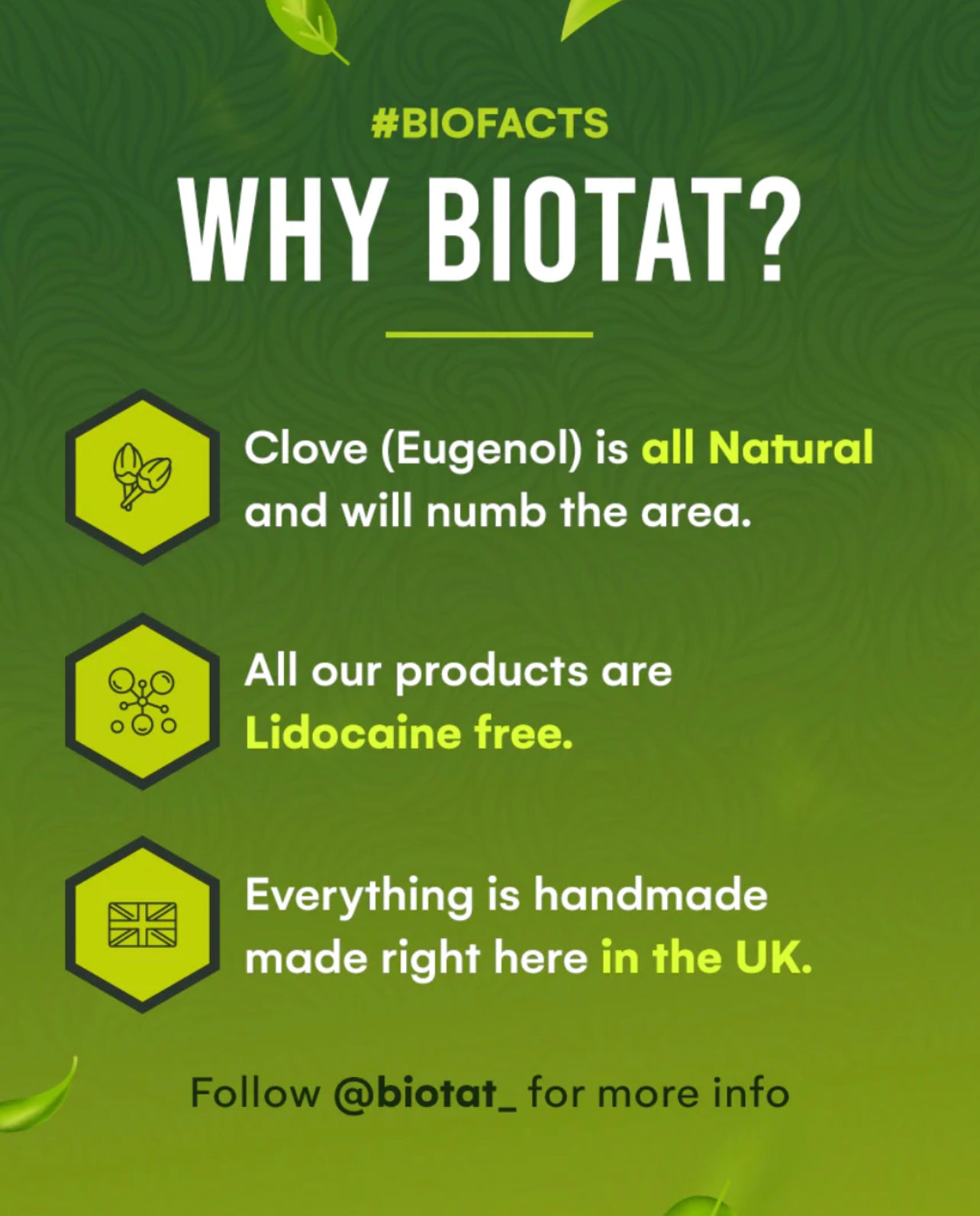 #BIOFACTS

WHY BIOTAT?

Clove (Eugenol) is all Natural and will numb the area.

All our products are Lidocaine free.

Everything is handmade made right here in the UK.

Follow @biotat_ for more info